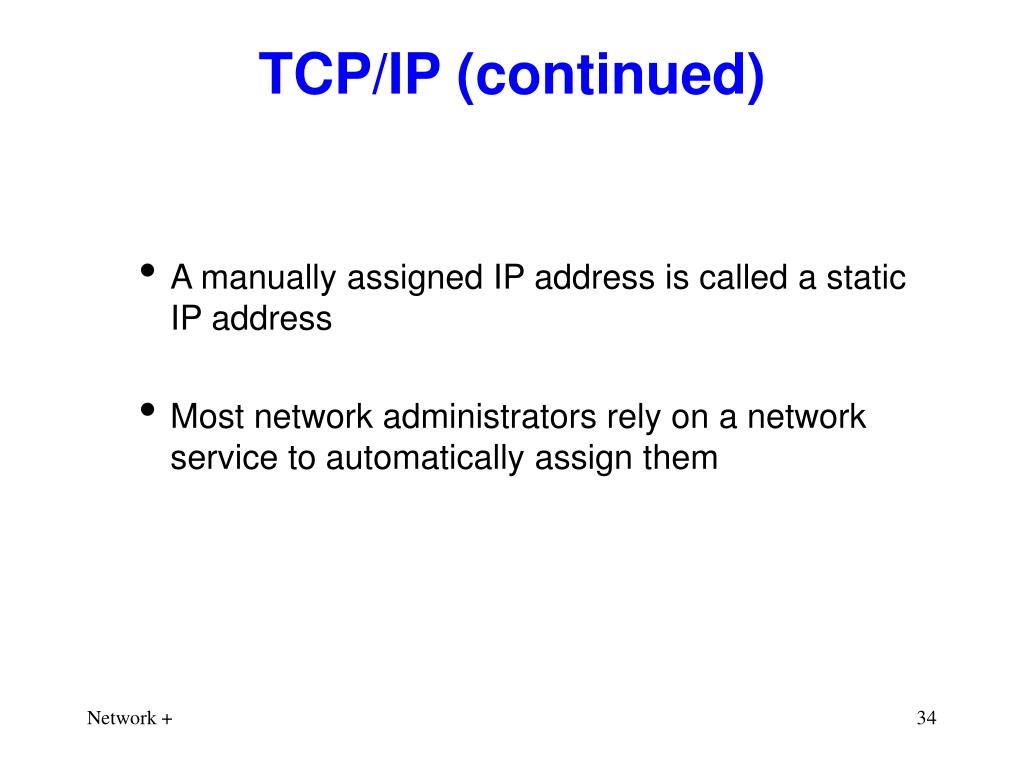 TCP/IP (continued)

• A manually assigned IP address is called a static IP address

• Most network administrators rely on a network service to automatically assign them

Network +

34